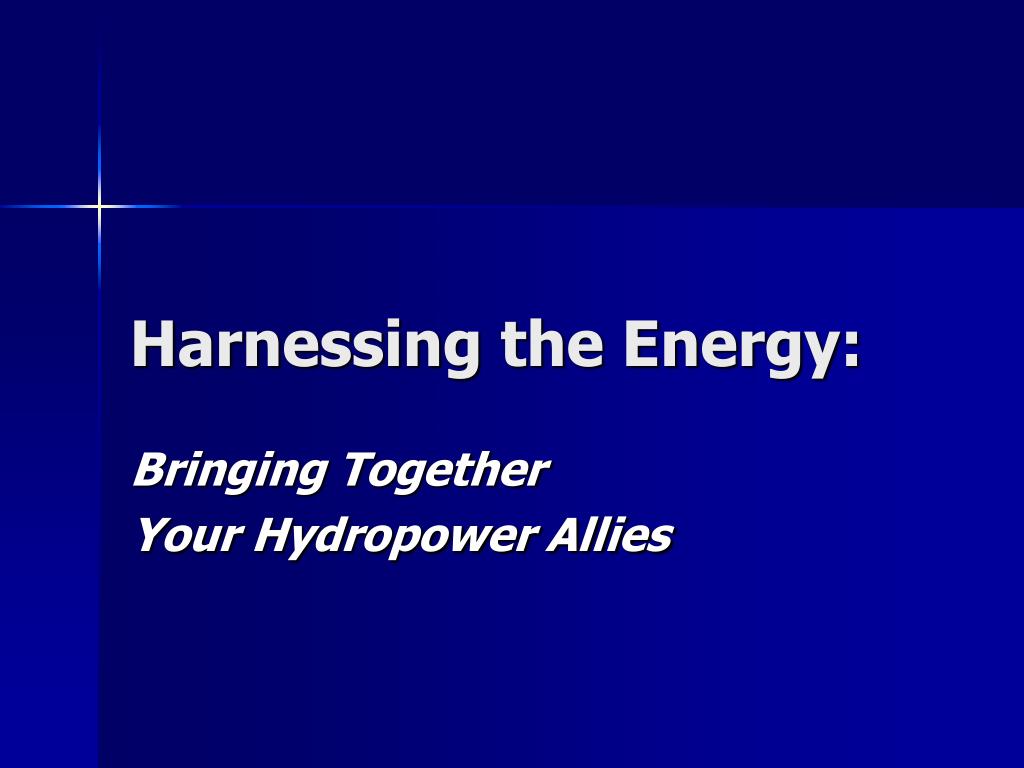 Harnessing the Energy:

Bringing Together
Your Hydropower Allies